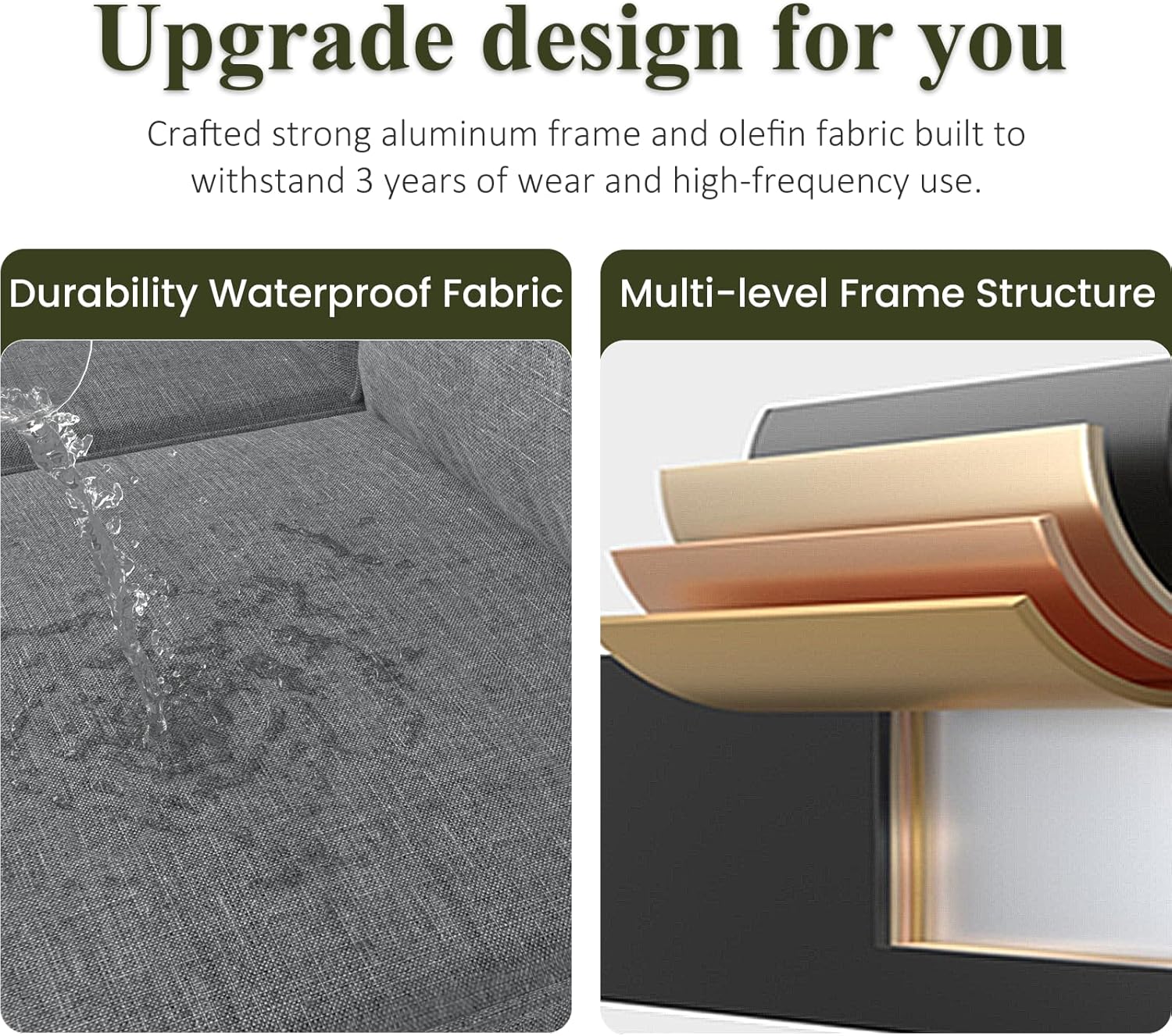 Upgrade design for you

Crafted strong aluminum frame and olefin fabric built to withstand 3 years of wear and high-frequency use.

Durability Waterproof Fabric

Multi-level Frame Structure